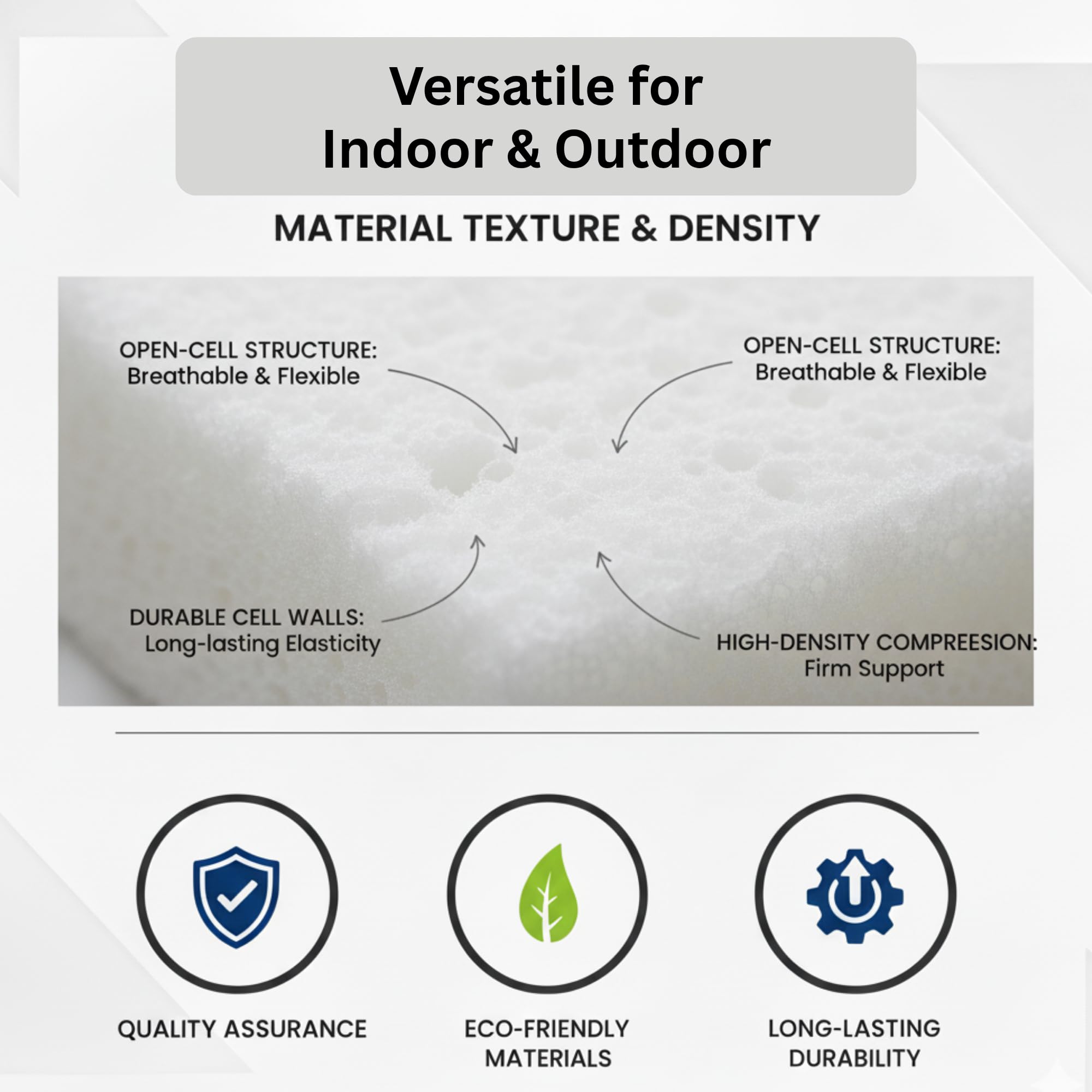 Versatile for
Indoor & Outdoor

MATERIAL TEXTURE & DENSITY

OPEN-CELL STRUCTURE:
Breathable & Flexible

OPEN-CELL STRUCTURE:
Breathable & Flexible

DURABLE CELL WALLS:
Long-lasting Elasticity

HIGH-DENSITY COMPREESION:
Firm Support

QUALITY ASSURANCE

ECO-FRIENDLY
MATERIALS

LONG-LASTING
DURABILITY